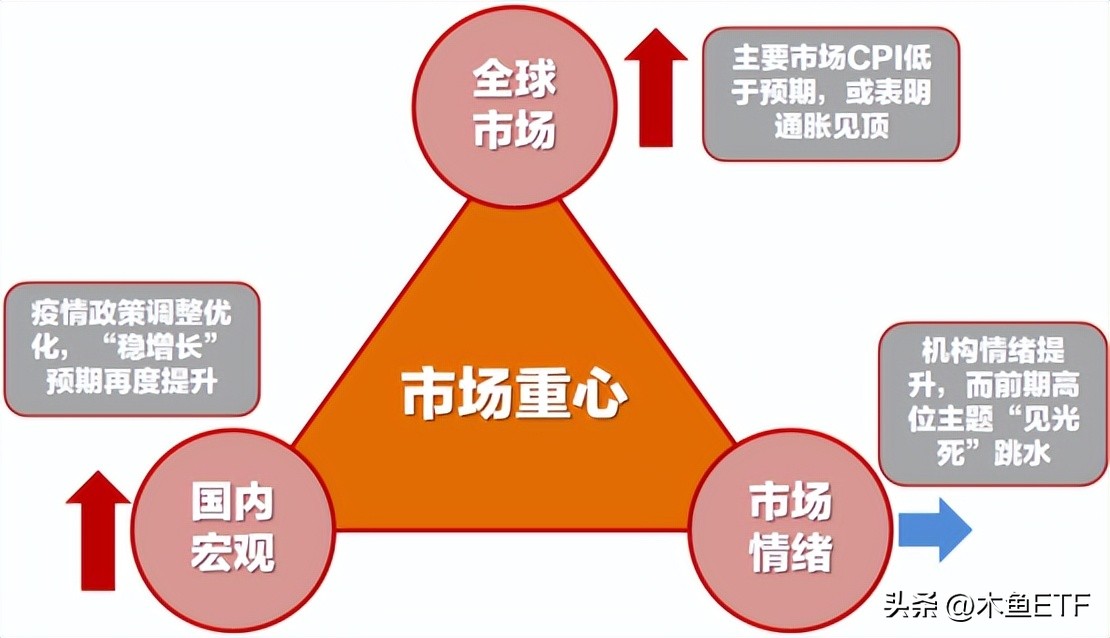 全球市场

主要市场CPI低于预期，或表明通胀见顶

疫情政策调整优化，“稳增长”预期再度提升

市场重心

机构情绪提升，而前期高位主题“见光死”跳水

国内宏观

市场情绪

头条 @木鱼ETF